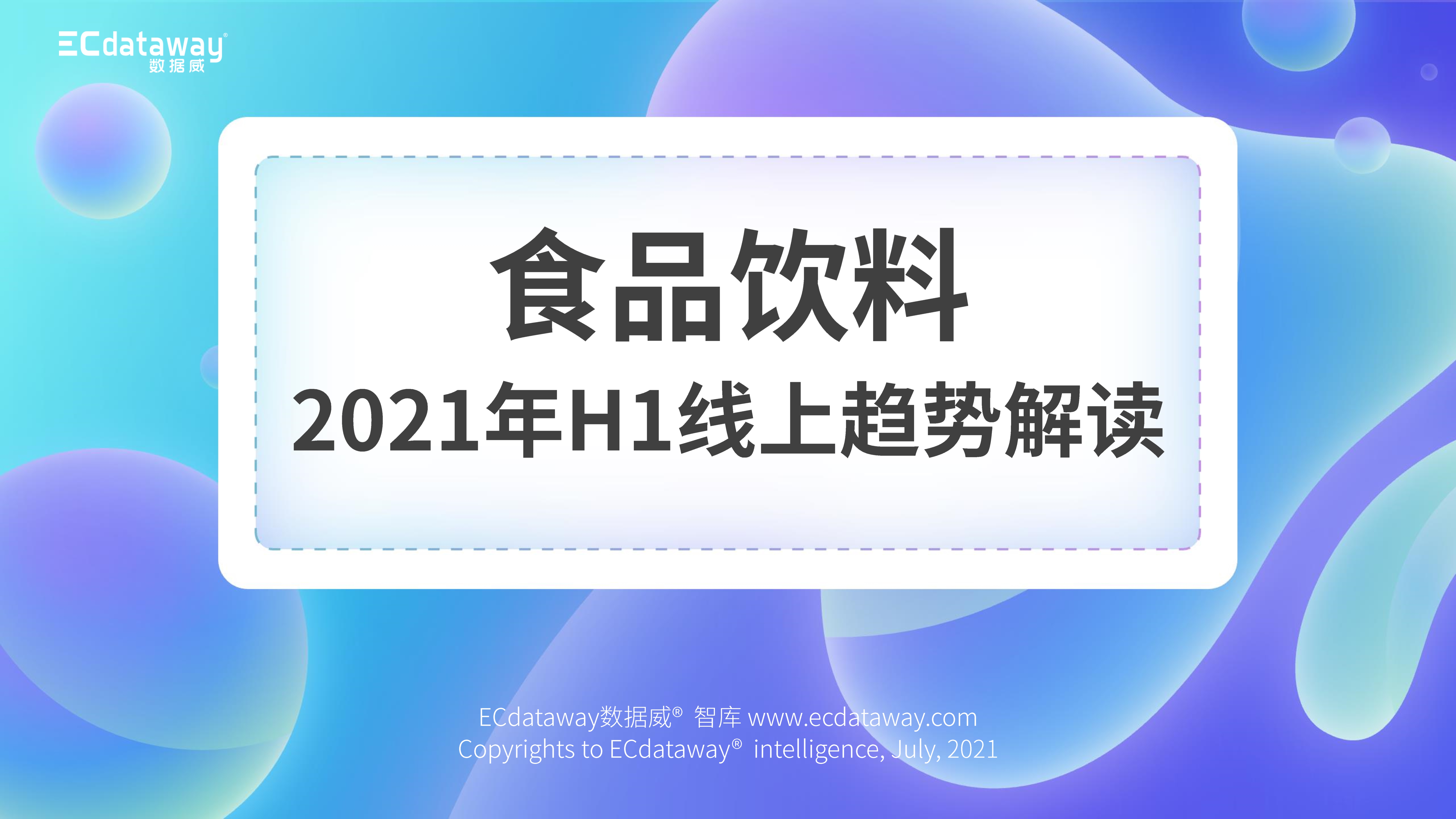 ECdataway®
数据威

食品饮料
2021年H1线上趋势解读

ECdataway数据威® 智库 www.ecdataway.com
Copyrights to ECdataway® intelligence, July, 2021